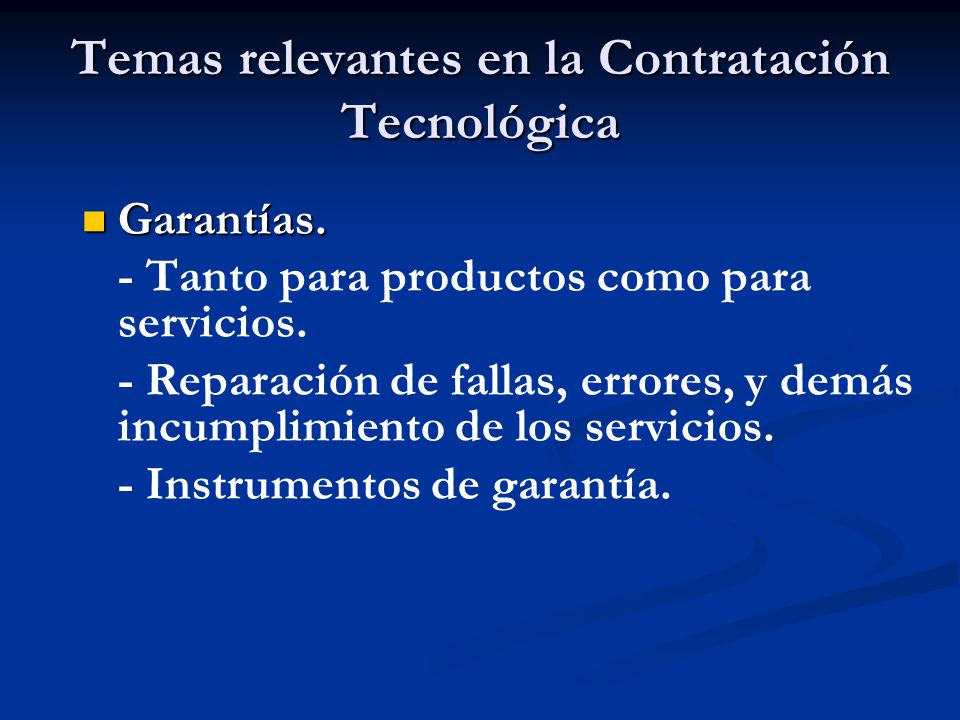 Temas relevantes en la Contratación Tecnológica

Garantías.

- Tanto para productos como para servicios.

- Reparación de fallas, errores, y demás incumplimiento de los servicios.

- Instrumentos de garantía.